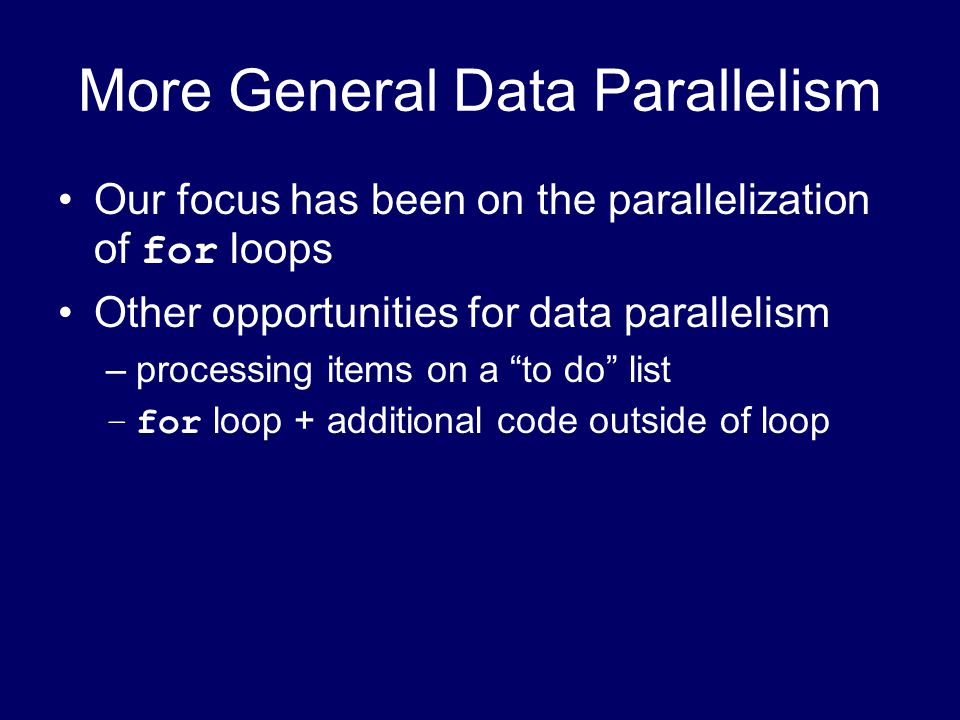 More General Data Parallelism

• Our focus has been on the parallelization of for loops

• Other opportunities for data parallelism

– processing items on a “to do” list

– for loop + additional code outside of loop